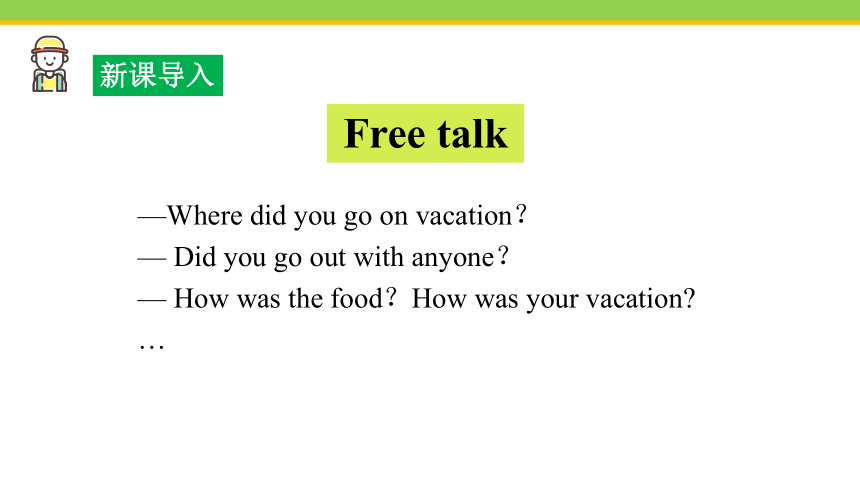 新课导入

Free talk

—Where did you go on vacation？

— Did you go out with anyone？

— How was the food？ How was your vacation?

…